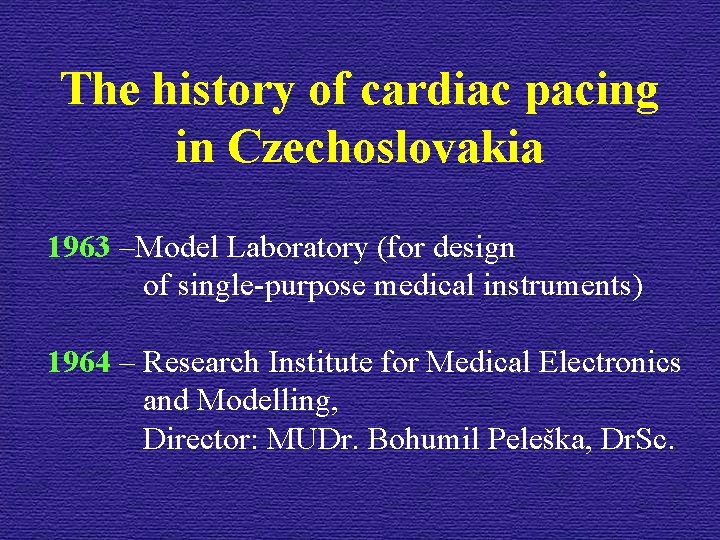 The history of cardiac pacing in Czechoslovakia

1963 –Model Laboratory (for design of single-purpose medical instruments)

1964 – Research Institute for Medical Electronics and Modelling, Director: MUDr. Bohumil Peleška, DrSc.